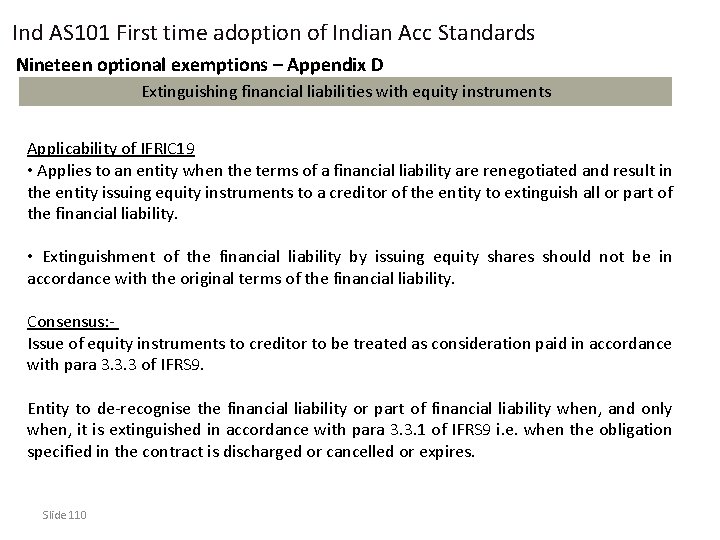 Ind AS101 First time adoption of Indian Acc Standards

Nineteen optional exemptions – Appendix D

Extinguishing financial liabilities with equity instruments

Applicability of IFRIC19
• Applies to an entity when the terms of a financial liability are renegotiated and result in the entity issuing equity instruments to a creditor of the entity to extinguish all or part of the financial liability.

• Extinguishment of the financial liability by issuing equity shares should not be in accordance with the original terms of the financial liability.

Consensus:-
Issue of equity instruments to creditor to be treated as consideration paid in accordance with para 3.3.3 of IFRS9.

Entity to de-recognise the financial liability or part of financial liability when, and only when, it is extinguished in accordance with para 3.3.1 of IFRS9 i.e. when the obligation specified in the contract is discharged or cancelled or expires.

Slide 110